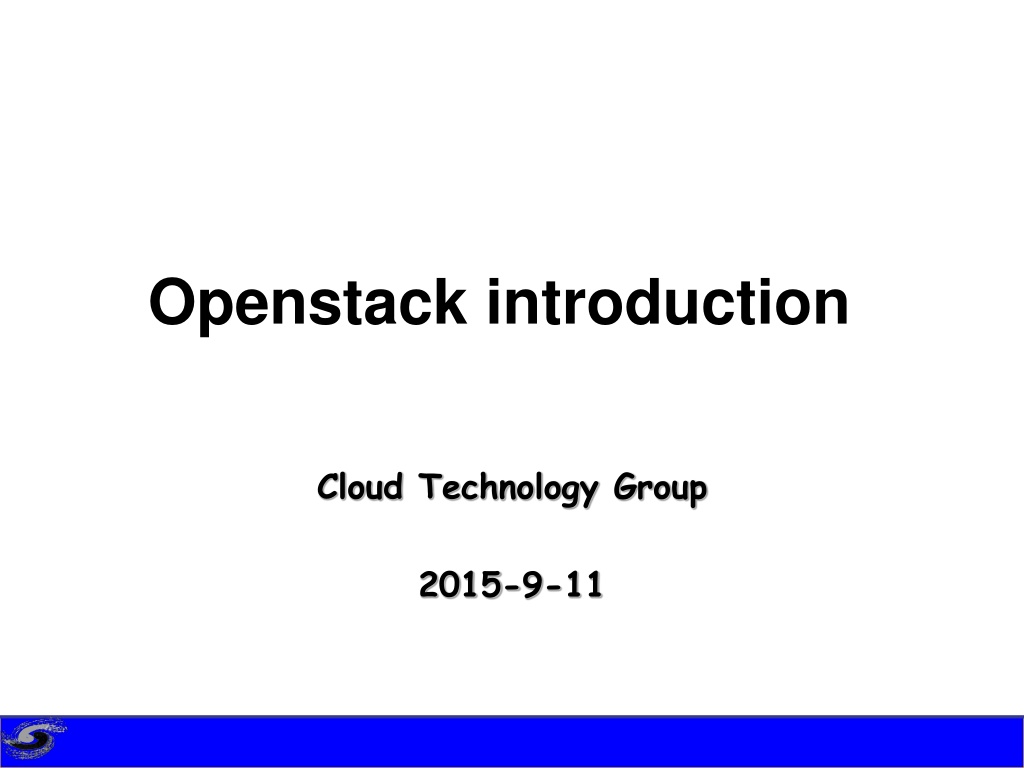 Openstack introduction

Cloud Technology Group

2015-9-11